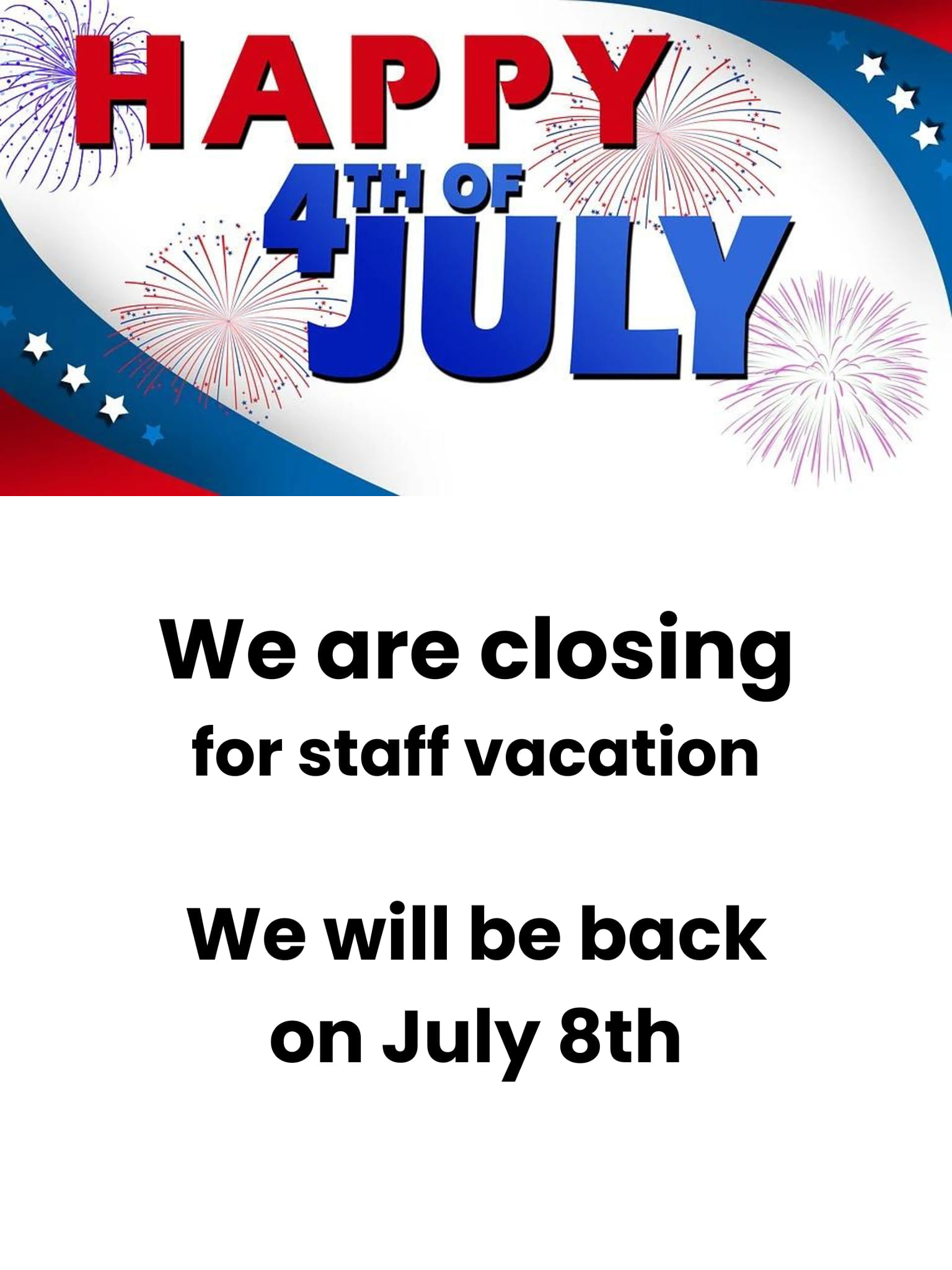 HAPPY
4TH OF JULY

We are closing
for staff vacation

We will be back
on July 8th